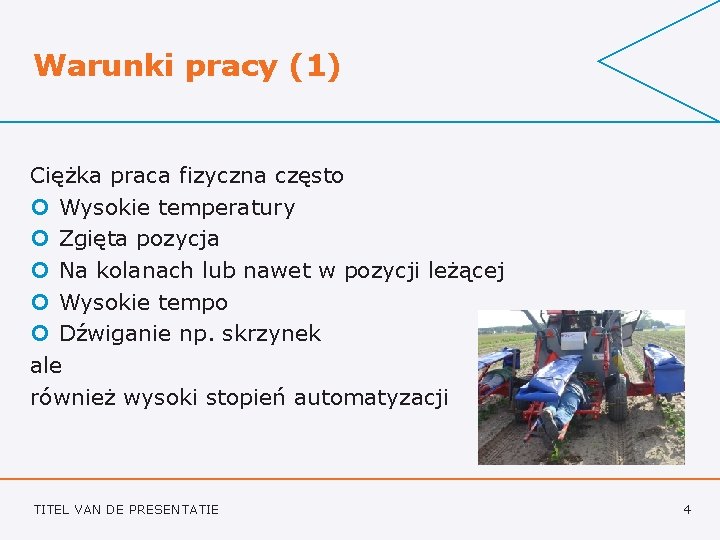 Warunki pracy (1)

Ciężka praca fizyczna często
Wysokie temperatury
Zgięta pozycja
Na kolanach lub nawet w pozycji leżącej
Wysokie tempo
Dźwiganie np. skrzynek
ale
również wysoki stopień automatyzacji

TITEL VAN DE PRESENTATIE
4